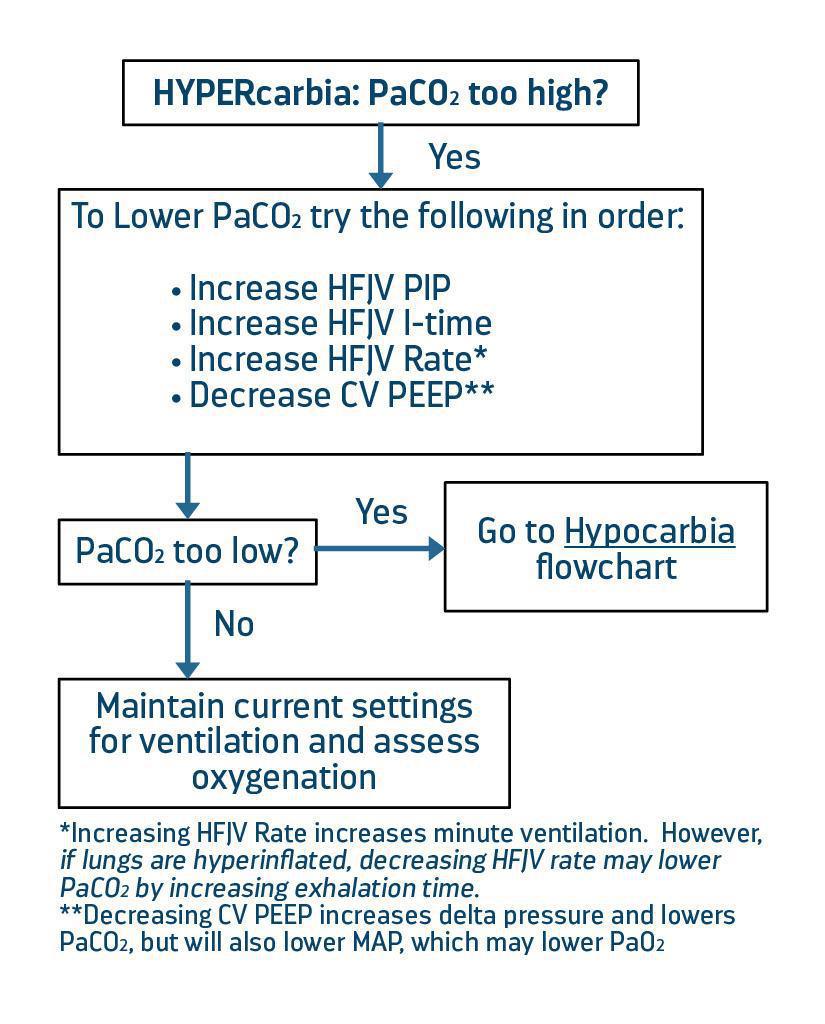 HYPERcarbia: $PaCO_2$ too high?

Yes

To Lower $PaCO_2$ try the following in order:

• Increase HFJV PIP
• Increase HFJV I-time
• Increase HFJV Rate*
• Decrease CV PEEP**

$PaCO_2$ too low?

Yes

Go to Hypocarbia flowchart

No

Maintain current settings for ventilation and assess oxygenation

*Increasing HFJV Rate increases minute ventilation. However, if lungs are hyperinflated, decreasing HFJV rate may lower $PaCO_2$ by increasing exhalation time.
**Decreasing CV PEEP increases delta pressure and lowers $PaCO_2$, but will also lower MAP, which may lower $PaO_2$